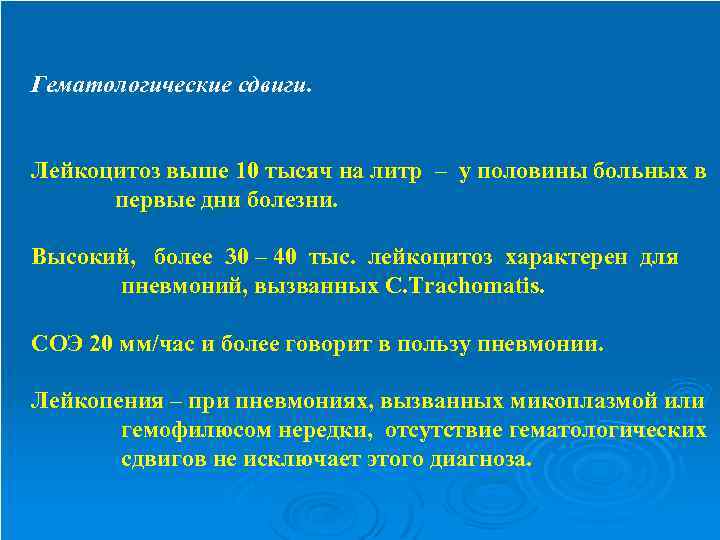 Гематологические сдвиги.

Лейкоцитоз выше 10 тысяч на литр – у половины больных в первые дни болезни.

Высокий, более 30 – 40 тыс. лейкоцитоз характерен для пневмоний, вызванных C.Trachomatis.

СОЭ 20 мм/час и более говорит в пользу пневмонии.

Лейкопения – при пневмониях, вызванных микоплазмой или гемофилюсом нередки, отсутствие гематологических сдвигов не исключает этого диагноза.